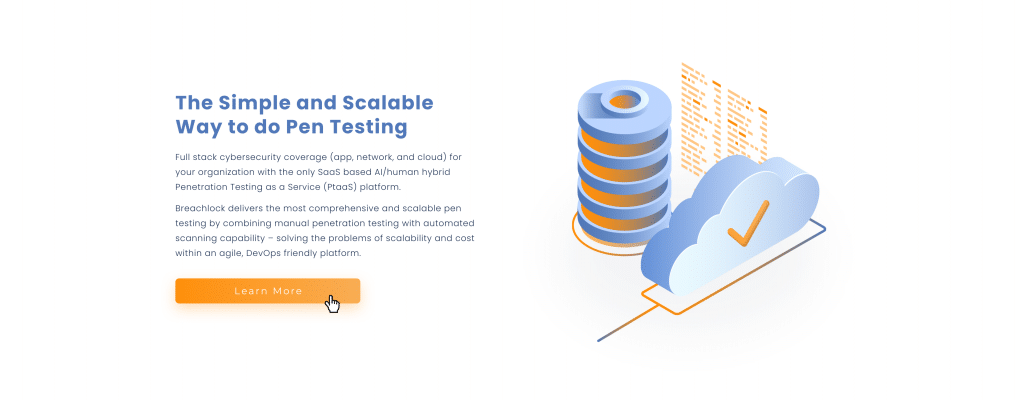 The Simple and Scalable Way to do Pen Testing

Full stack cybersecurity coverage (app, network, and cloud) for your organization with the only SaaS based AI/human hybrid Penetration Testing as a Service (PtaaS) platform.

Breachlock delivers the most comprehensive and scalable pen testing by combining manual penetration testing with automated scanning capability – solving the problems of scalability and cost within an agile, DevOps friendly platform.

Learn More